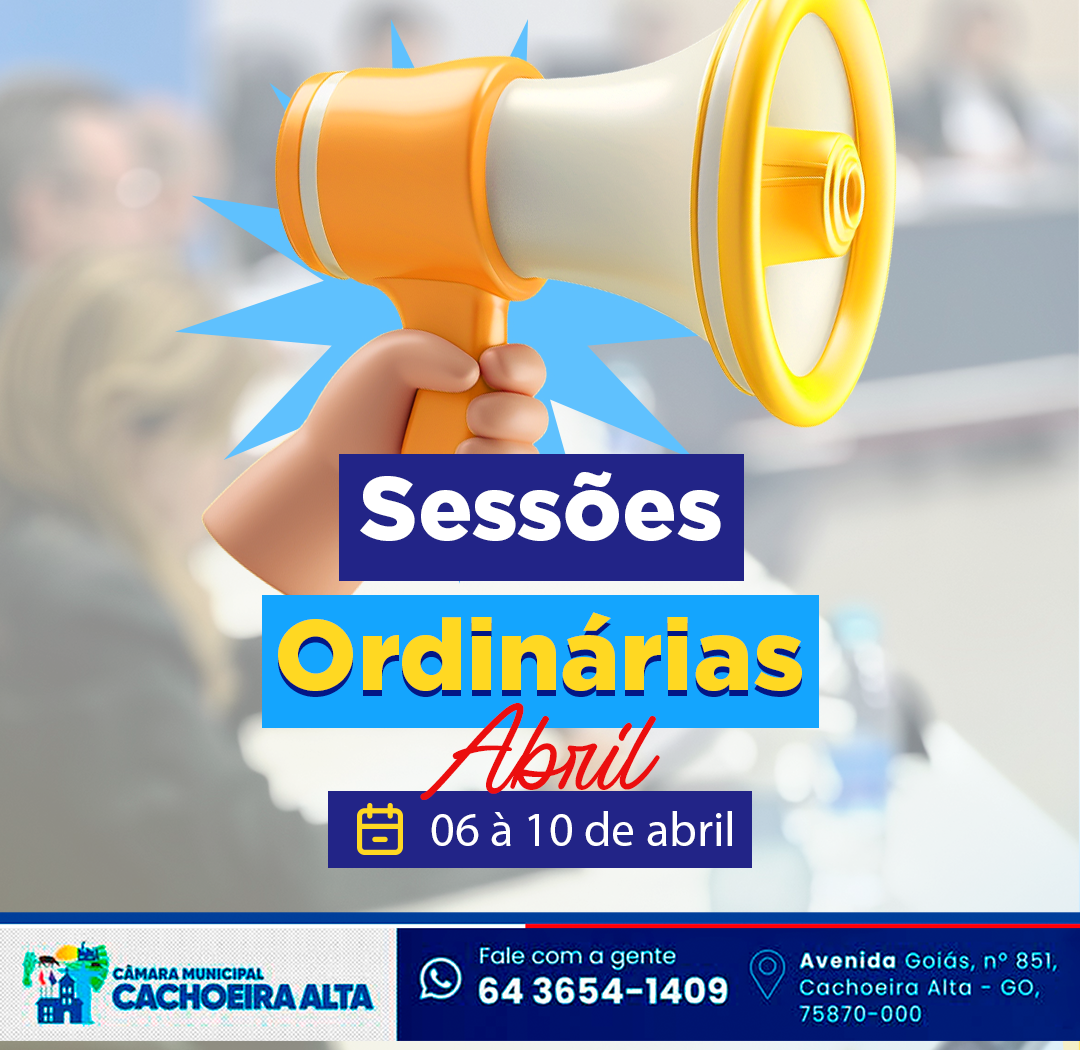 Sessões
Ordinárias
Abril
06 à 10 de abril

CÂMARA MUNICIPAL
CACHOEIRA ALTA

Fale com a gente
64 3654-1409

Avenida Goiás, nº 851, Cachoeira Alta - GO, 75870-000